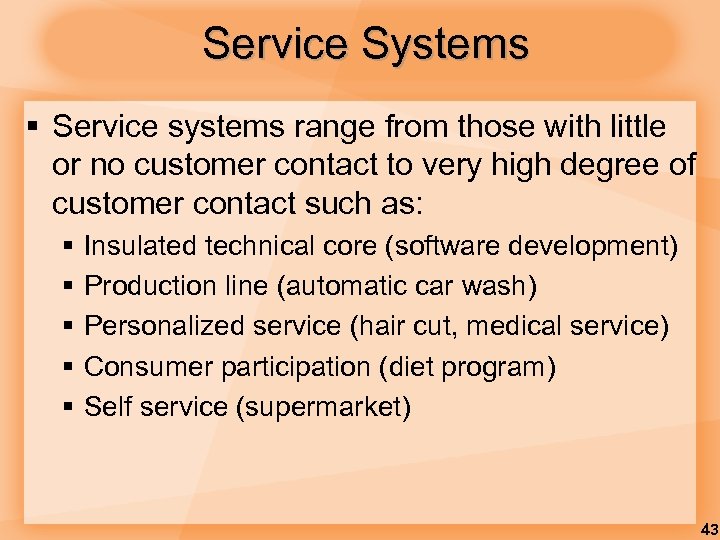 Service Systems

▪ Service systems range from those with little or no customer contact to very high degree of customer contact such as:

▪ Insulated technical core (software development)
▪ Production line (automatic car wash)
▪ Personalized service (hair cut, medical service)
▪ Consumer participation (diet program)
▪ Self service (supermarket)

43